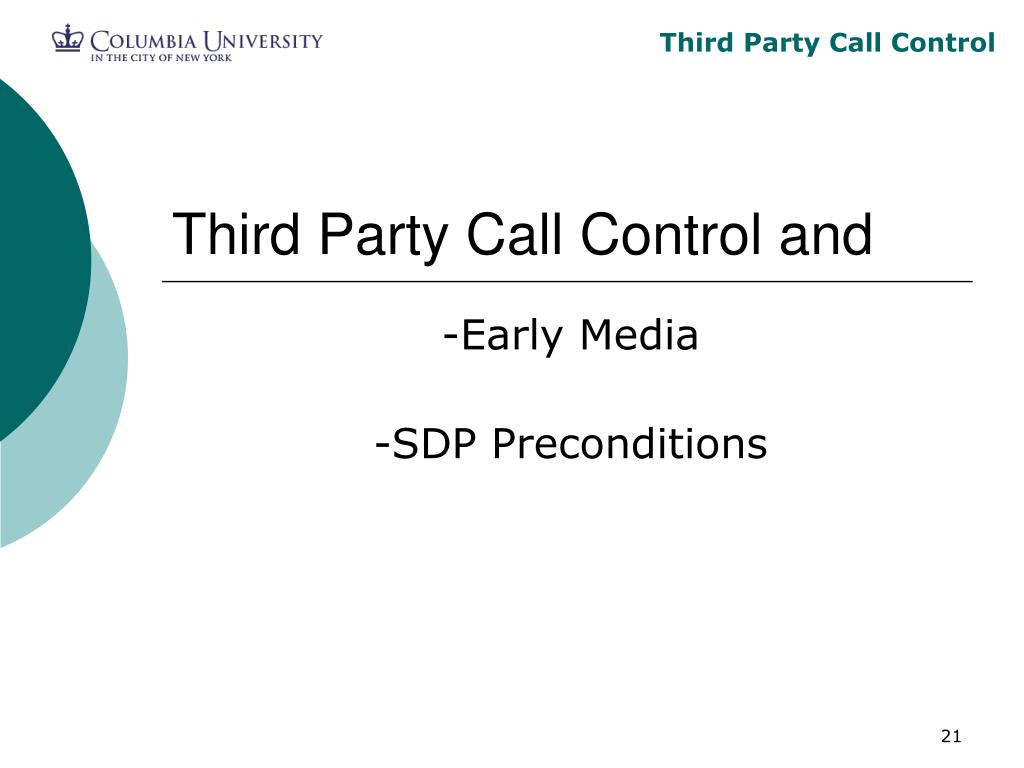 COLUMBIA UNIVERSITY
IN THE CITY OF NEW YORK

Third Party Call Control

Third Party Call Control and

-Early Media

-SDP Preconditions

21